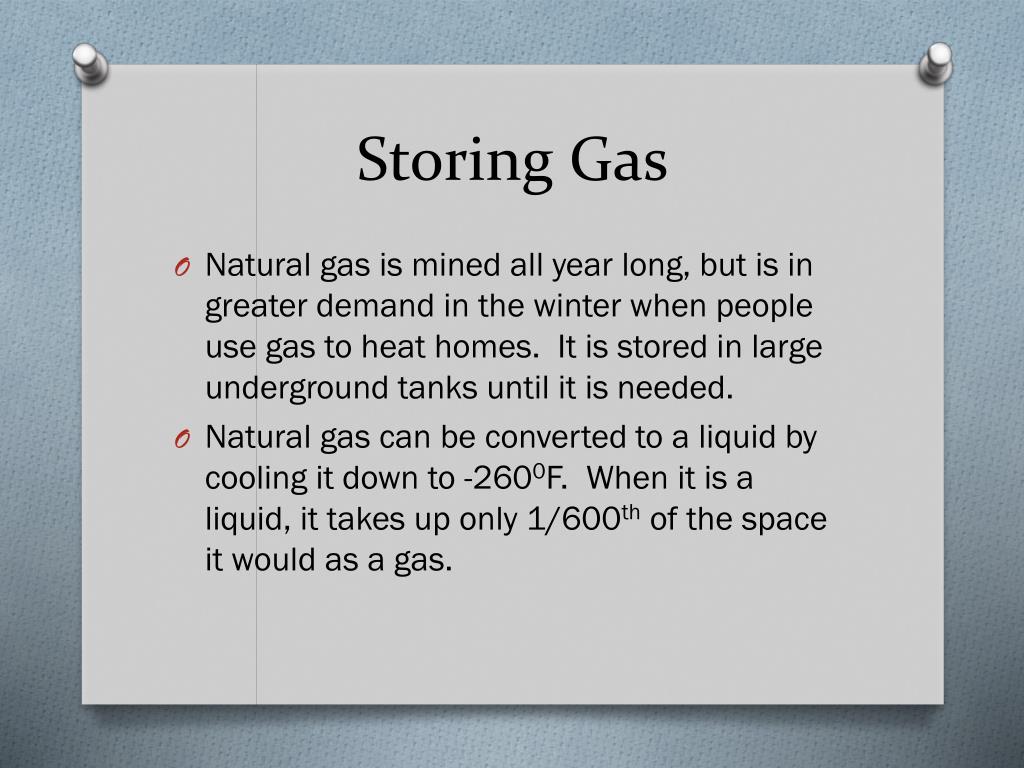 Storing Gas

O Natural gas is mined all year long, but is in greater demand in the winter when people use gas to heat homes. It is stored in large underground tanks until it is needed.

O Natural gas can be converted to a liquid by cooling it down to -260$^0$F. When it is a liquid, it takes up only 1/600$^{th}$ of the space it would as a gas.